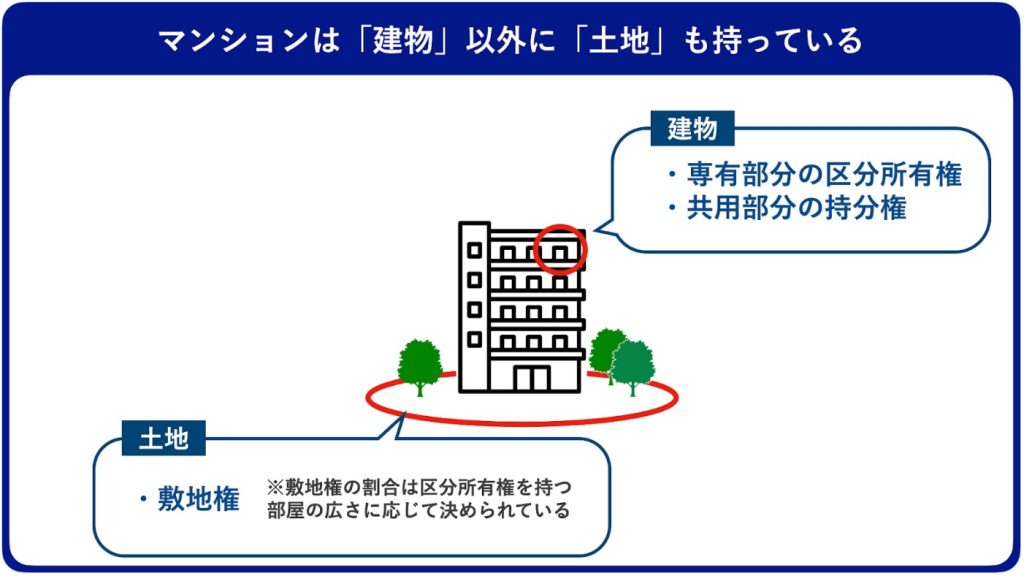 マンションは「建物」以外に「土地」も持っている

建物
・専有部分の区分所有権
・共用部分の持分権

土地
・敷地権

※敷地権の割合は区分所有権を持つ部屋の広さに応じて決められている